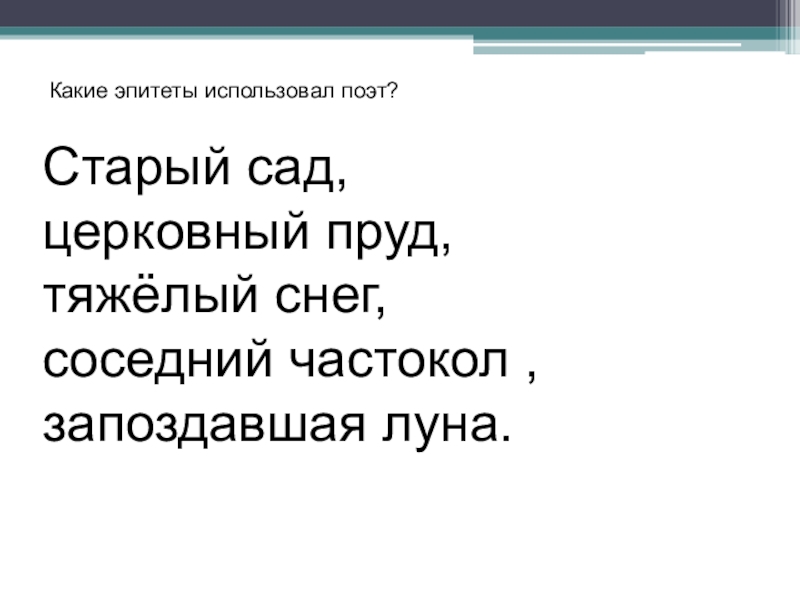 Какие эпитеты использовал поэт?

Старый сад, церковный пруд, тяжёлый снег, соседний частокол , запоздавшая луна.